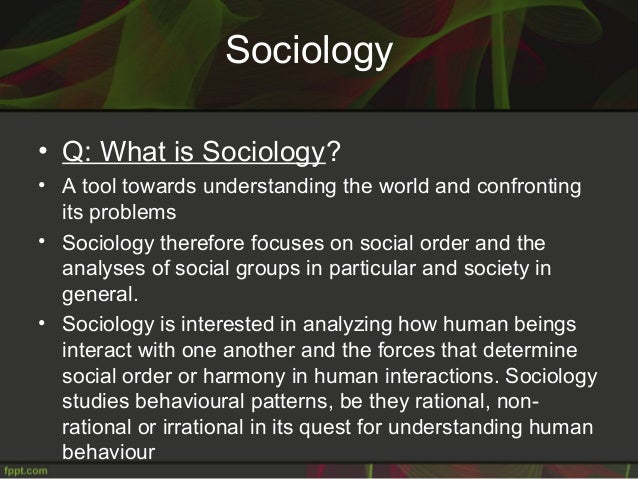 Sociology

• Q: What is Sociology?
• A tool towards understanding the world and confronting its problems
• Sociology therefore focuses on social order and the analyses of social groups in particular and society in general.
• Sociology is interested in analyzing how human beings interact with one another and the forces that determine social order or harmony in human interactions. Sociology studies behavioural patterns, be they rational, non-rational or irrational in its quest for understanding human behaviour

fppt.com